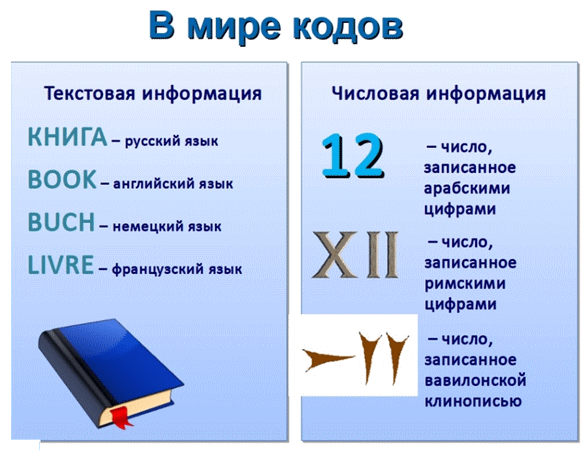 В мире кодов

Текстовая информация

КНИГА – русский язык

BOOK – английский язык

BUCH – немецкий язык

LIVRE – французский язык

Числовая информация

12 – число, записанное арабскими цифрами

XII – число, записанное римскими цифрами

– число, записанное вавилонской клинописью